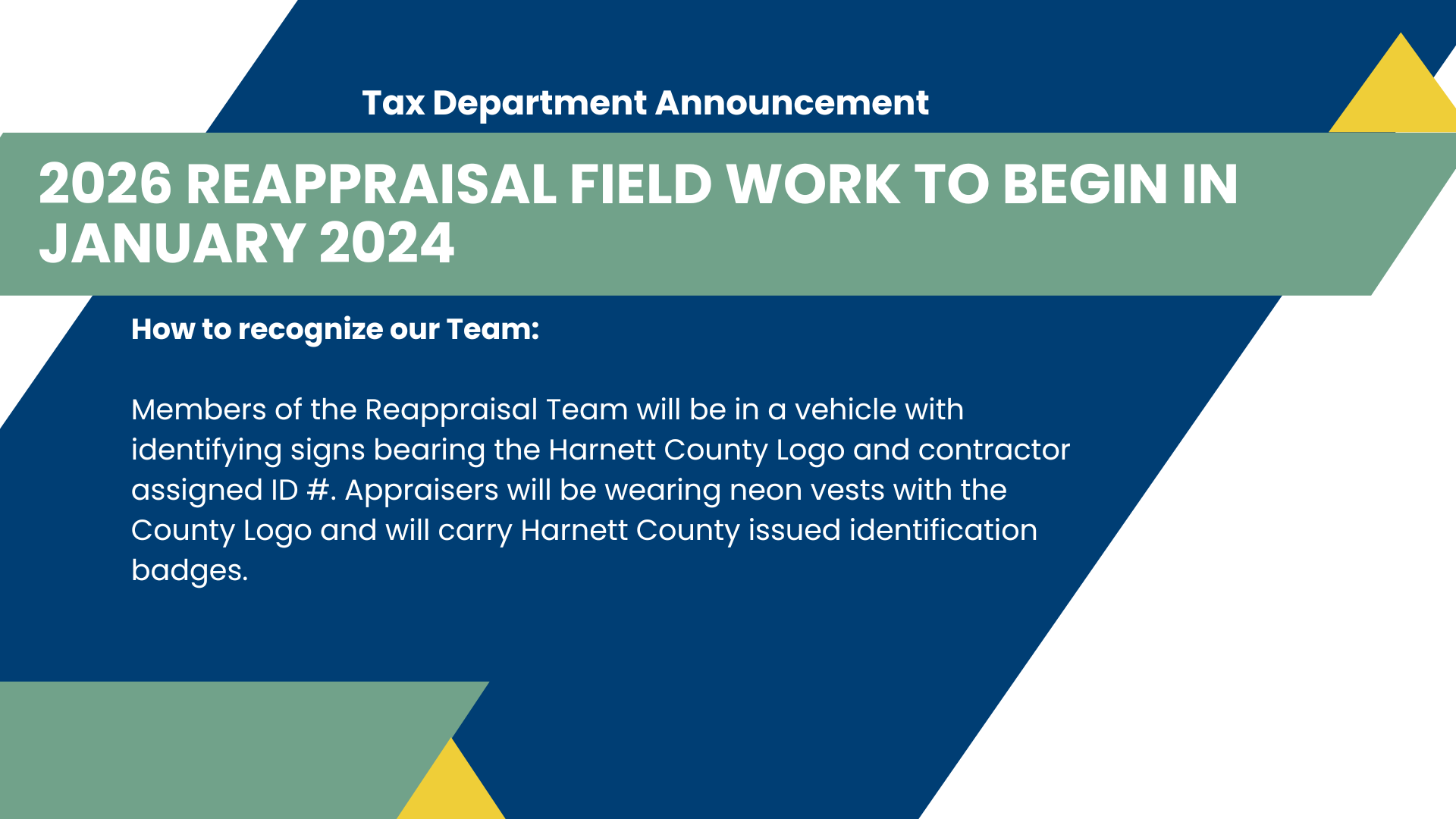 Tax Department Announcement

2026 REAPPRAISAL FIELD WORK TO BEGIN IN JANUARY 2024

How to recognize our Team:

Members of the Reappraisal Team will be in a vehicle with identifying signs bearing the Harnett County Logo and contractor assigned ID #. Appraisers will be wearing neon vests with the County Logo and will carry Harnett County issued identification badges.